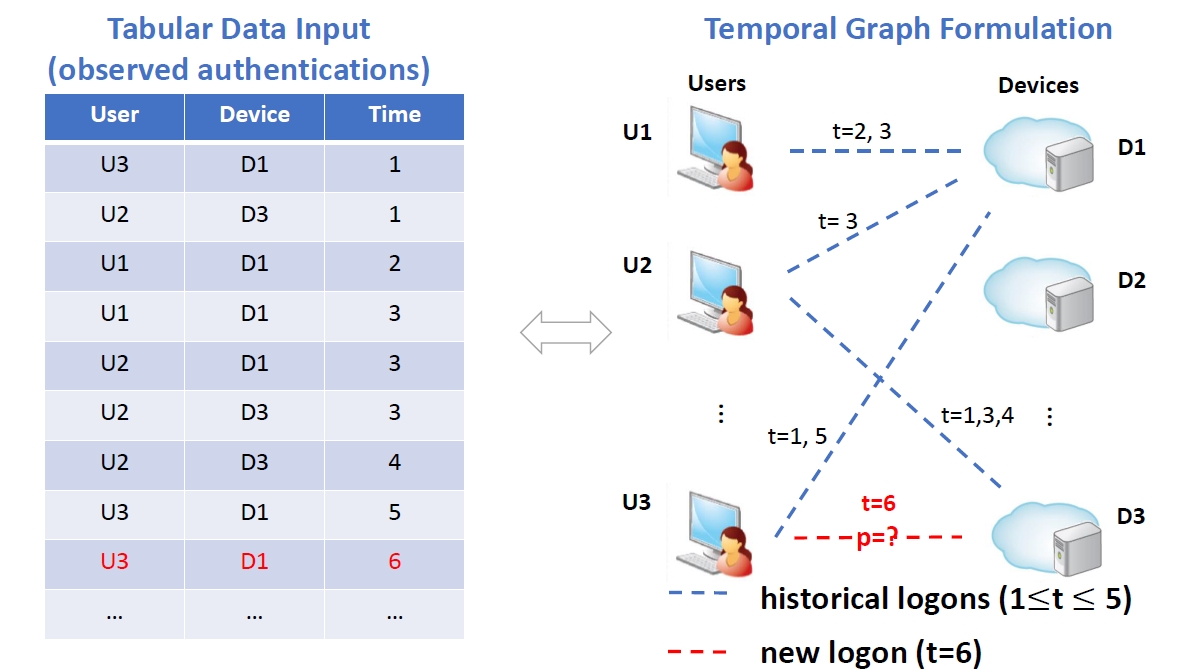 Tabular Data Input
(observed authentications)

| User | Device | Time |
|---|---|---|
| U3 | D1 | 1 |
| U2 | D3 | 1 |
| U1 | D1 | 2 |
| U1 | D1 | 3 |
| U2 | D1 | 3 |
| U2 | D3 | 3 |
| U2 | D3 | 4 |
| U3 | D1 | 5 |
| U3 | D1 | 6 |
| ... | ... | ... |

Temporal Graph Formulation

Users

Devices

U1

t=2, 3

D1

t= 3

U2

D2

⋮

t=1, 5

t=1,3,4

⋮

U3

t=6

p=?

D3

historical logons ($1 \leq t \leq 5$)

new logon (t=6)